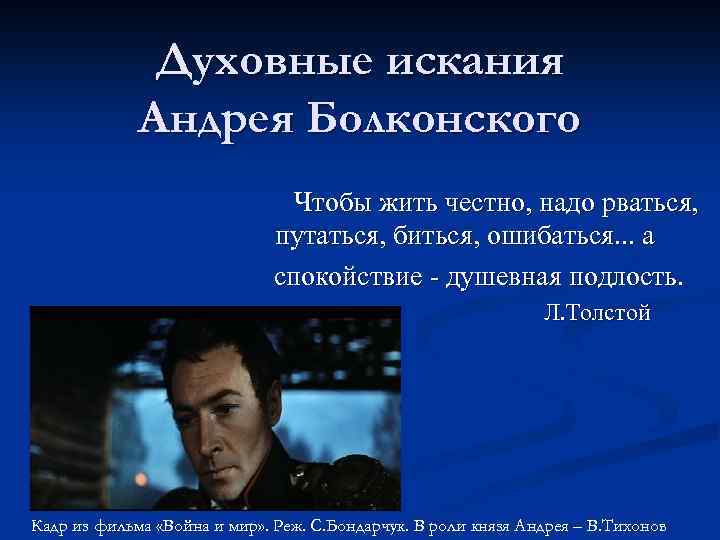 Духовные искания Андрея Болконского

Чтобы жить честно, надо рваться, путаться, биться, ошибаться... а спокойствие - душевная подлость.

Л.Толстой

Кадр из фильма «Война и мир». Реж. С.Бондарчук. В роли князя Андрея – В.Тихонов